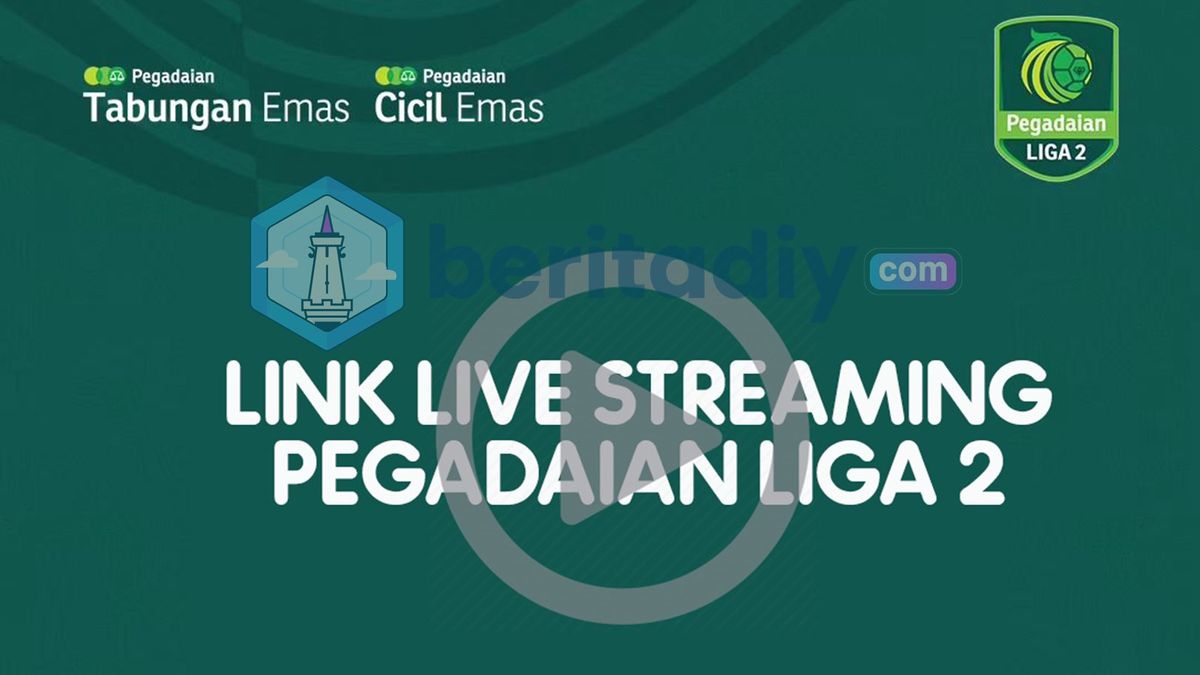 Pegadaian
Tabungan Emas

Pegadaian
Cicil Emas

Pegadaian
LIGA 2

beritadiy com

LINK LIVE STREAMING
PEGADAIAN LIGA 2